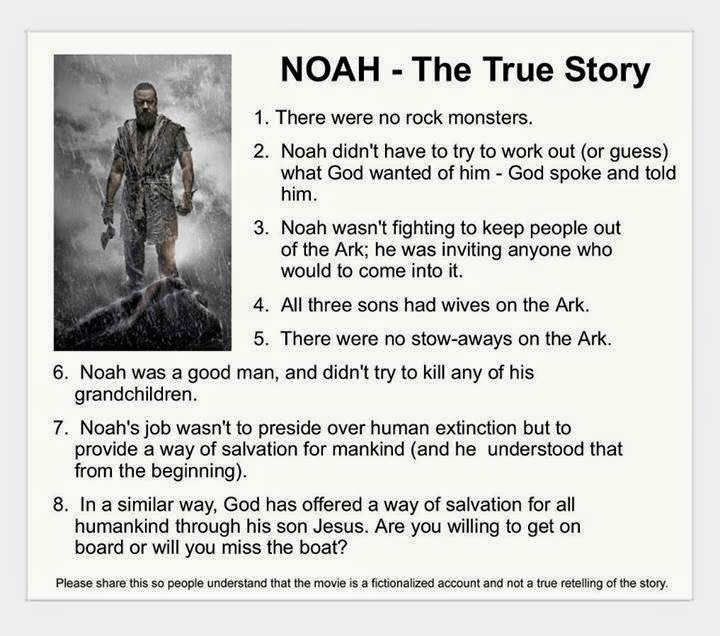 NOAH - The True Story

1. There were no rock monsters.

2. Noah didn't have to try to work out (or guess) what God wanted of him - God spoke and told him.

3. Noah wasn't fighting to keep people out of the Ark; he was inviting anyone who would to come into it.

4. All three sons had wives on the Ark.

5. There were no stow-aways on the Ark.

6. Noah was a good man, and didn't try to kill any of his grandchildren.

7. Noah's job wasn't to preside over human extinction but to provide a way of salvation for mankind (and he understood that from the beginning).

8. In a similar way, God has offered a way of salvation for all humankind through his son Jesus. Are you willing to get on board or will you miss the boat?

Please share this so people understand that the movie is a fictionalized account and not a true retelling of the story.